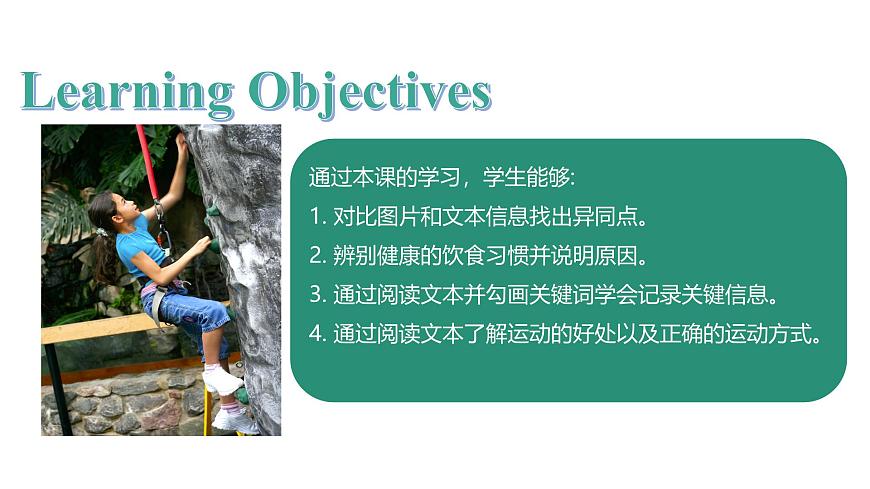 Learning Objectives

通过本课的学习，学生能够:

1. 对比图片和文本信息找出异同点。

2. 辨别健康的饮食习惯并说明原因。

3. 通过阅读文本并勾画关键词学会记录关键信息。

4. 通过阅读文本了解运动的好处以及正确的运动方式。